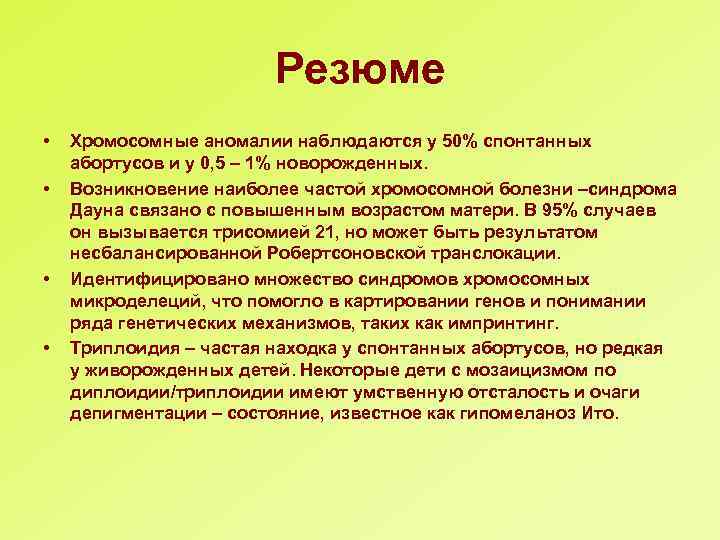 Резюме

• Хромосомные аномалии наблюдаются у 50% спонтанных абортусов и у 0,5 – 1% новорожденных.

• Возникновение наиболее частой хромосомной болезни –синдрома Дауна связано с повышенным возрастом матери. В 95% случаев он вызывается трисомией 21, но может быть результатом несбалансированной Робертсоновской транслокации.

• Идентифицировано множество синдромов хромосомных микроделеций, что помогло в картировании генов и понимании ряда генетических механизмов, таких как импринтинг.

• Триплоидия – частая находка у спонтанных абортусов, но редкая у живорожденных детей. Некоторые дети с мозаицизмом по диплоидии/триплоидии имеют умственную отсталость и очаги депигментации – состояние, известное как гипомеланоз Ито.